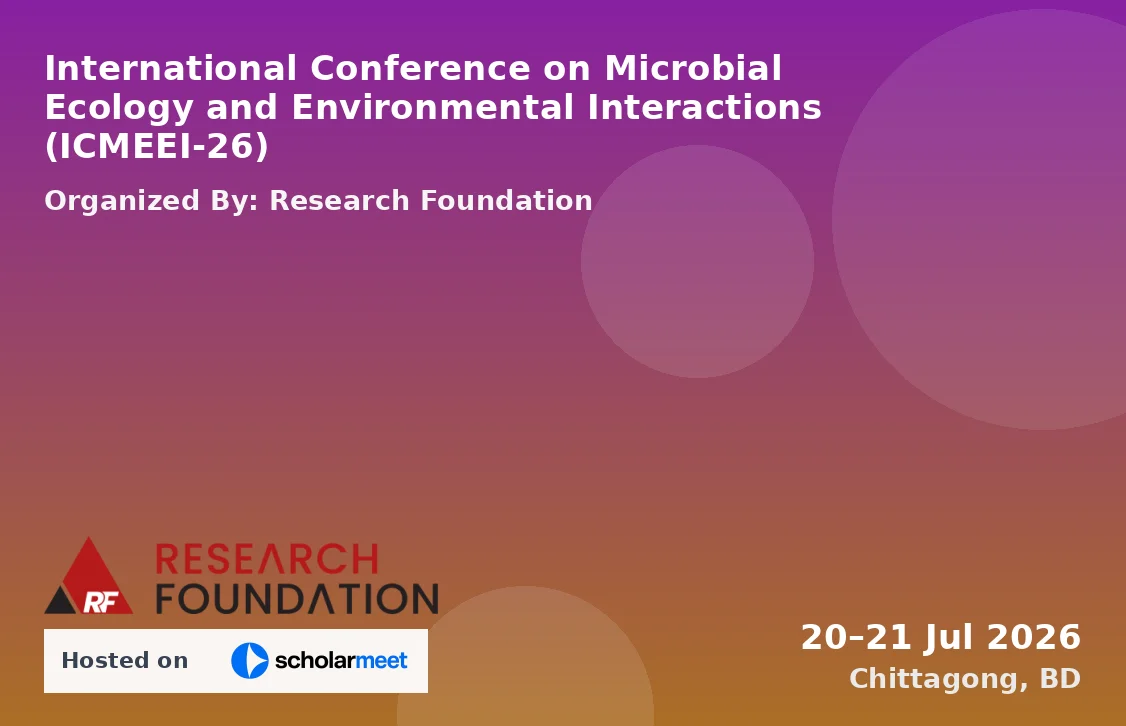 International Conference on Microbial Ecology and Environmental Interactions (ICMEEI-26)

Organized By: Research Foundation

RF RESEARCH FOUNDATION

Hosted on scholarmeet

20–21 Jul 2026
Chittagong, BD